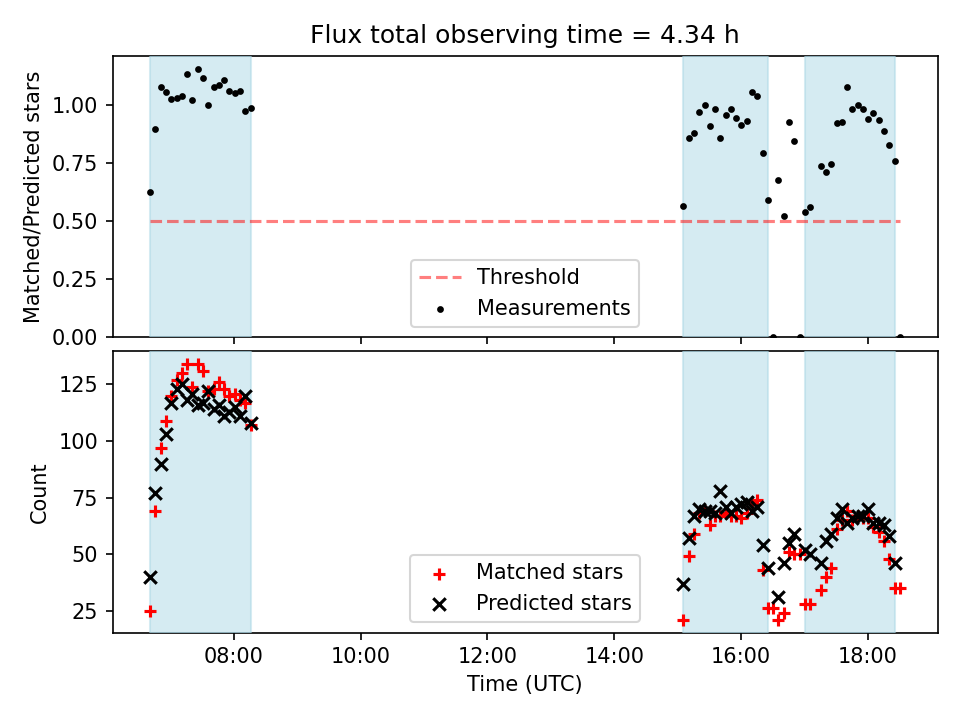 Flux total observing time = 4.34 h

Matched/Predicted stars

1.00
0.75
0.50
0.25
0.00

Threshold
Measurements

Count

125
100
75
50
25

Matched stars
Predicted stars

08:00
10:00
12:00
14:00
16:00
18:00

Time (UTC)